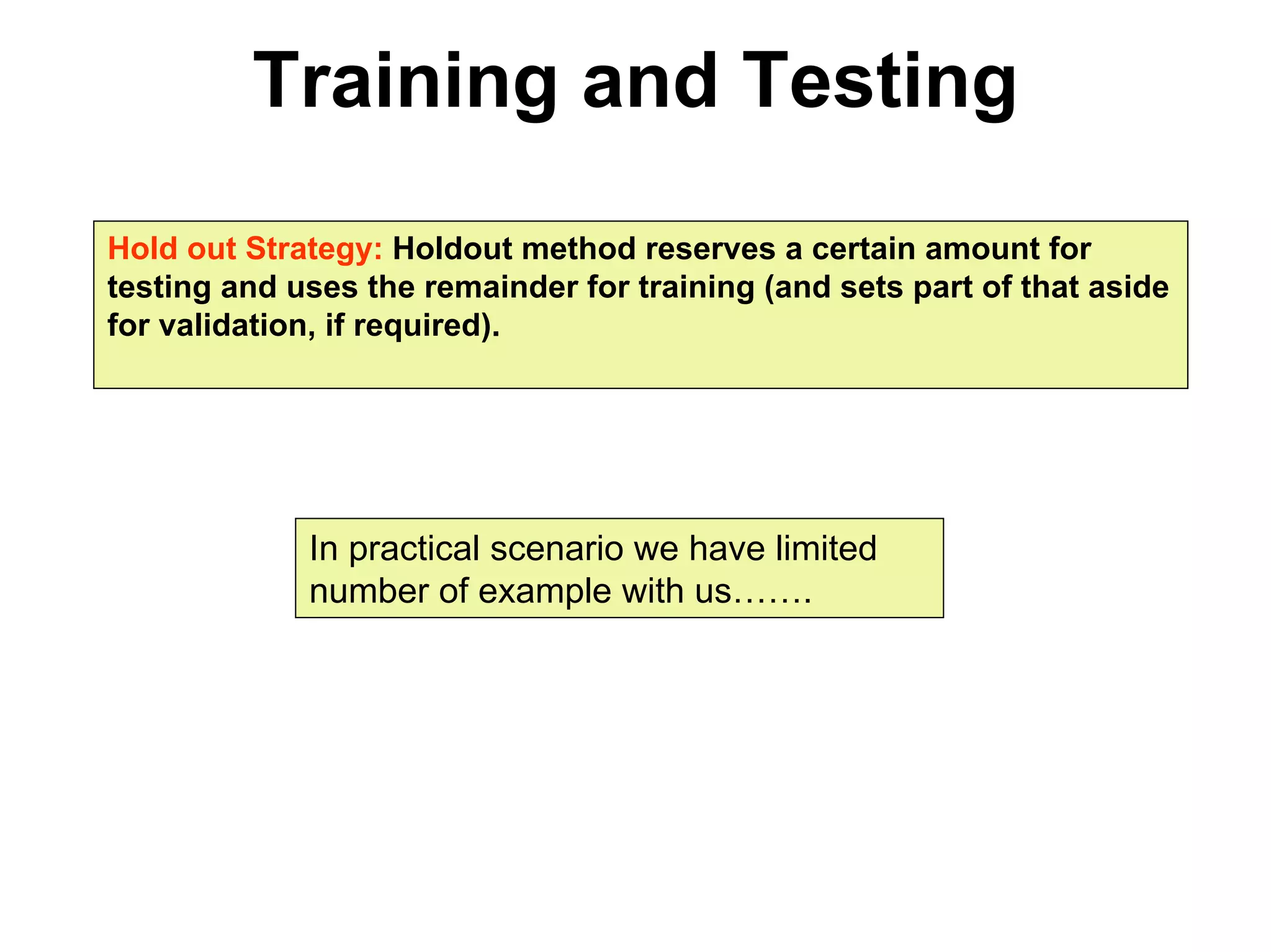 Training and Testing

Hold out Strategy: Holdout method reserves a certain amount for testing and uses the remainder for training (and sets part of that aside for validation, if required).

In practical scenario we have limited number of example with us…….